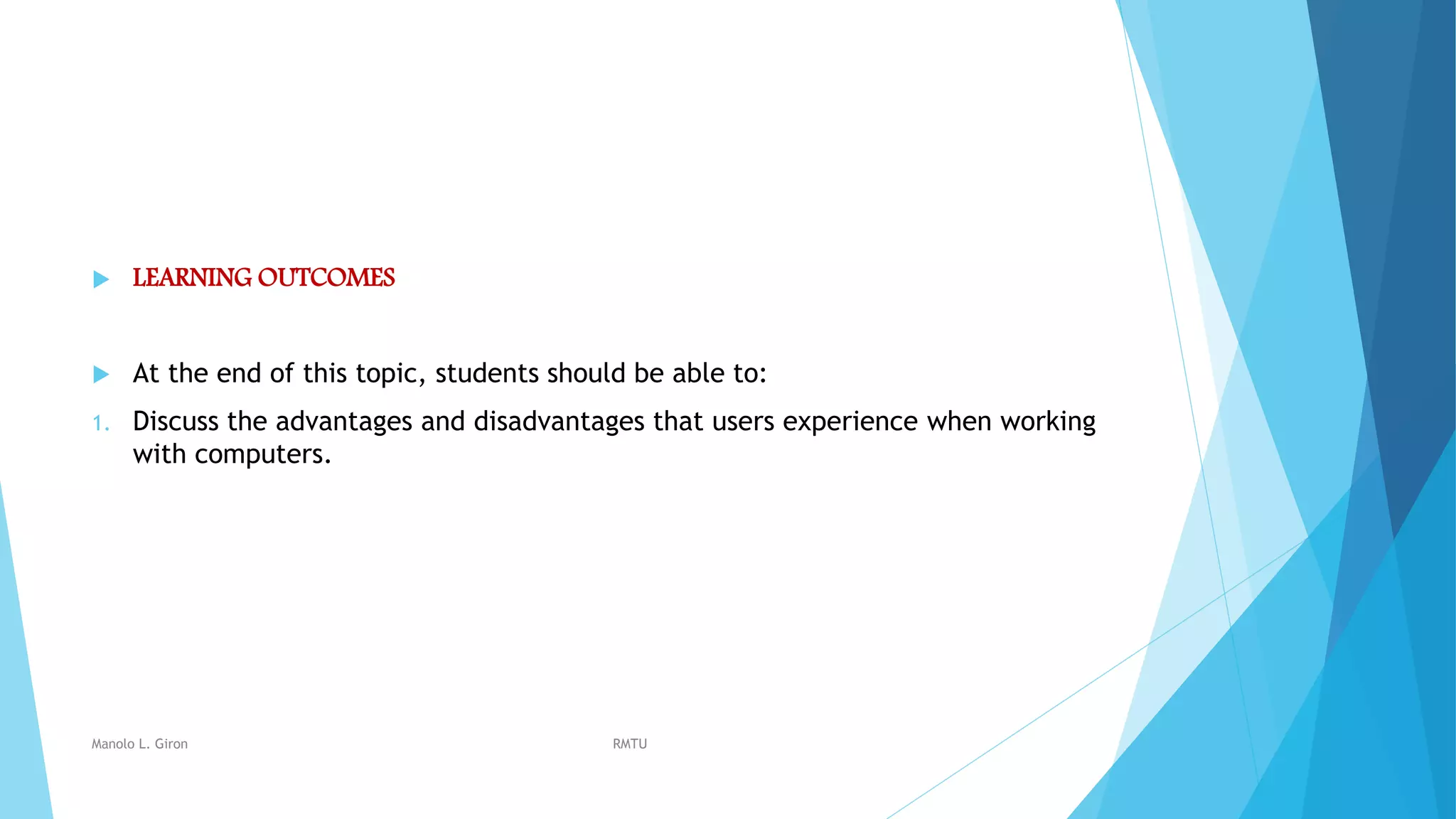 LEARNING OUTCOMES

At the end of this topic, students should be able to:

1. Discuss the advantages and disadvantages that users experience when working with computers.

Manolo L. Giron

RMTU